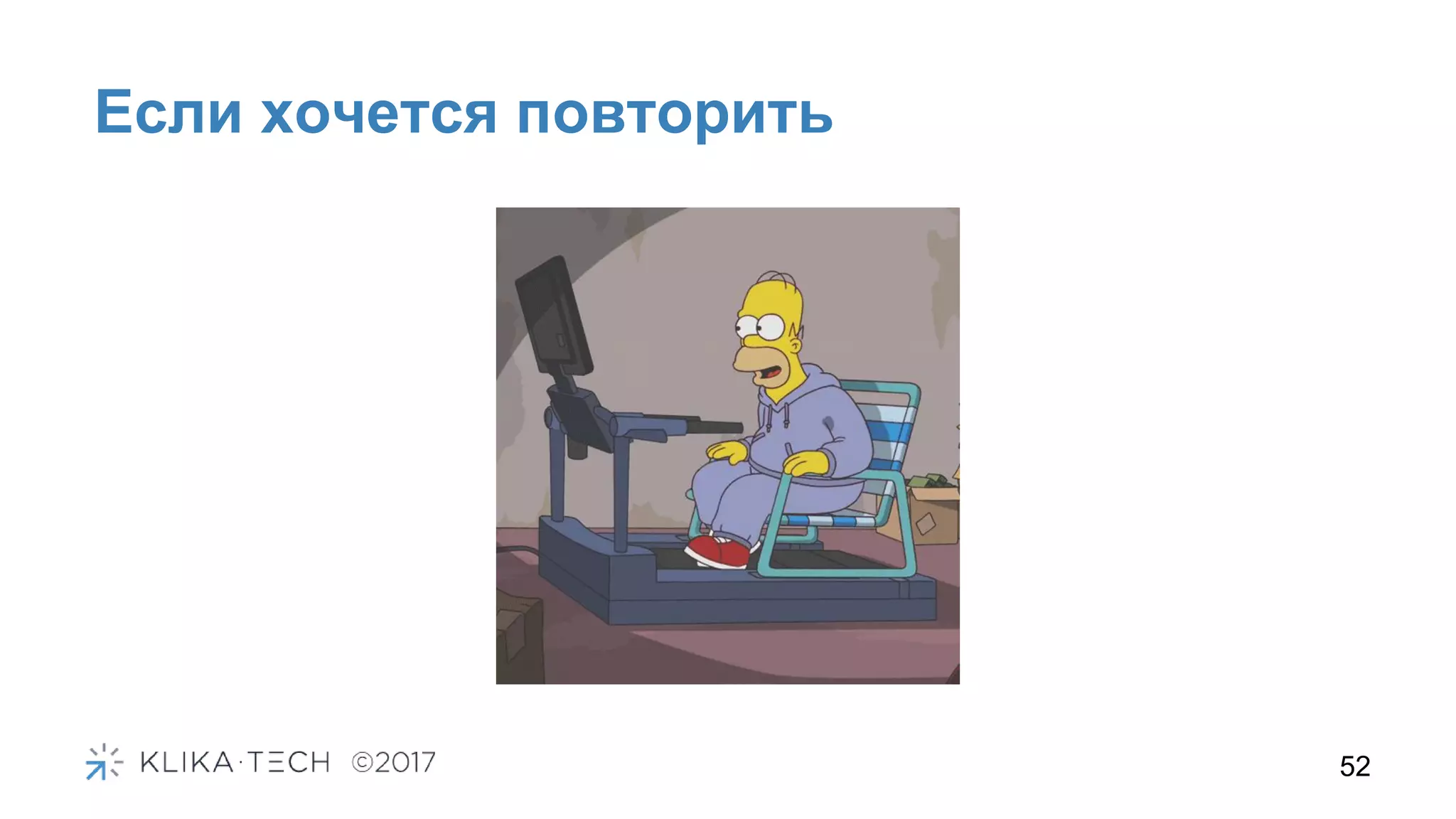 Если хочется повторить

KLIKA·TECH ©2017

52